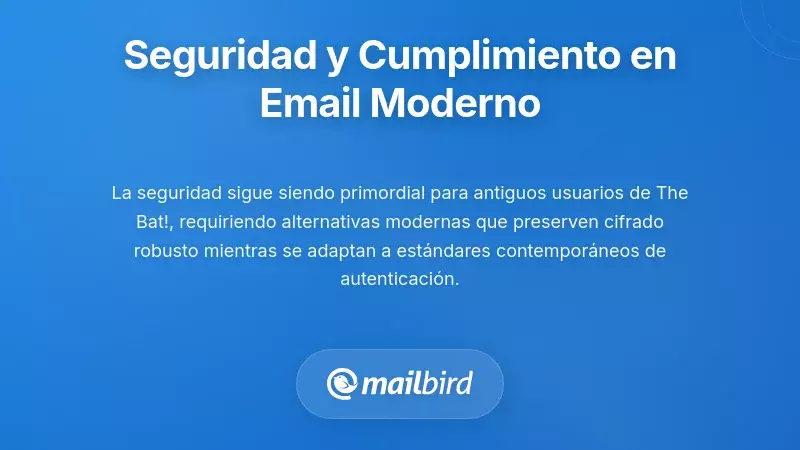 Seguridad y Cumplimiento en Email Moderno

La seguridad sigue siendo primordial para antiguos usuarios de The Bat!, requiriendo alternativas modernas que preserven cifrado robusto mientras se adaptan a estándares contemporáneos de autenticación.

mailbird